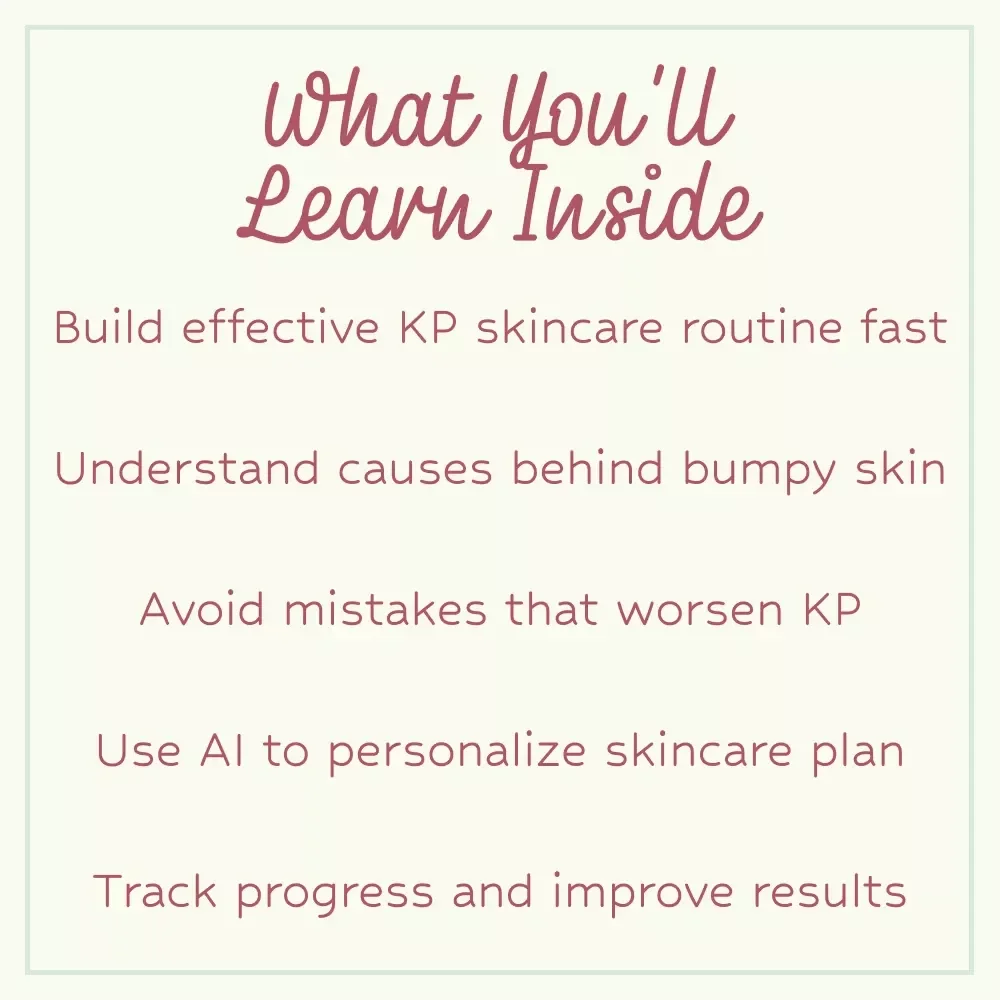 What You'll Learn Inside

Build effective KP skincare routine fast

Understand causes behind bumpy skin

Avoid mistakes that worsen KP

Use AI to personalize skincare plan

Track progress and improve results